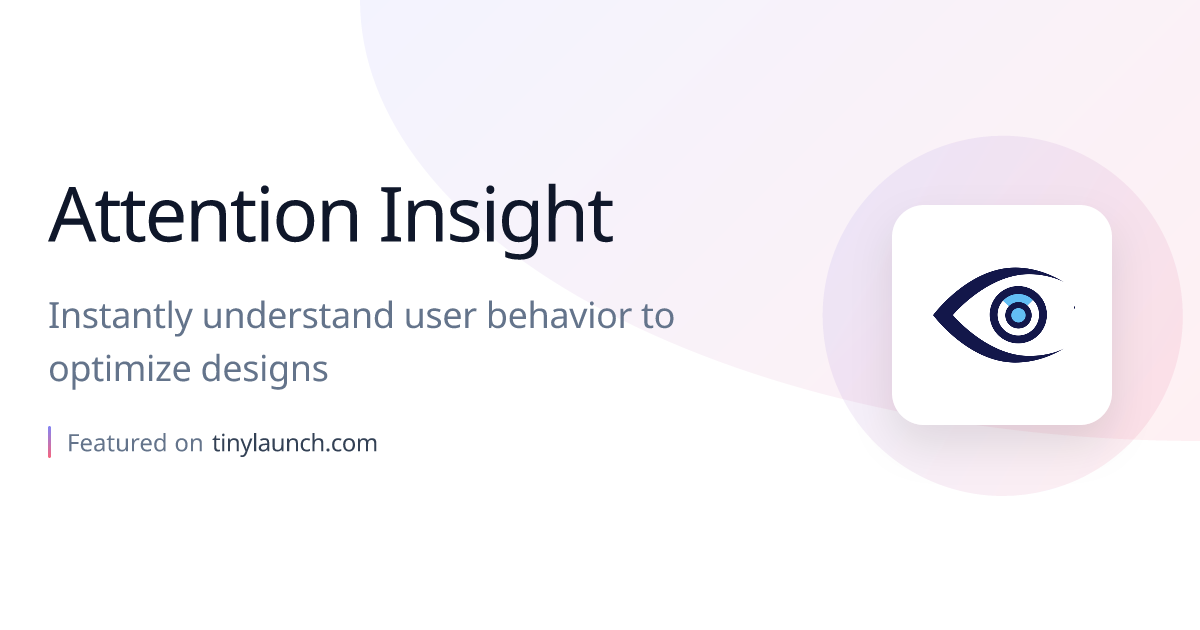 Attention Insight

Instantly understand user behavior to optimize designs

Featured on tinylaunch.com